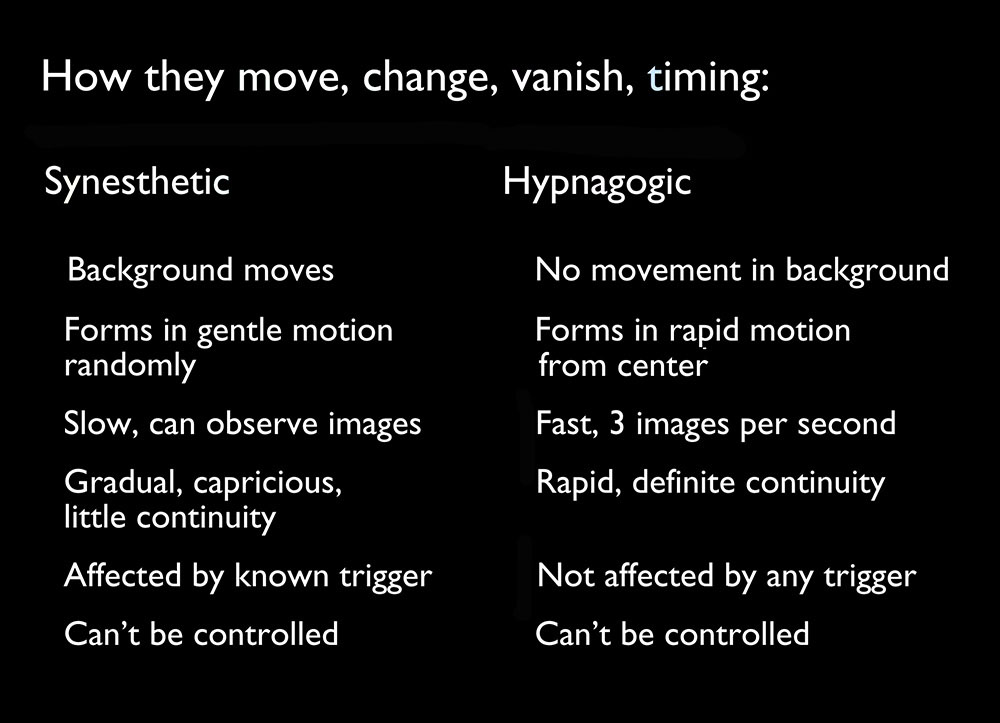 How they move, change, vanish, timing:

| Synesthetic | Hypnagogic |
|---|---|
| Background moves | No movement in background |
| Forms in gentle motion randomly | Forms in rapid motion from center |
| Slow, can observe images | Fast, 3 images per second |
| Gradual, capricious, little continuity | Rapid, definite continuity |
| Affected by known trigger | Not affected by any trigger |
| Can't be controlled | Can't be controlled |